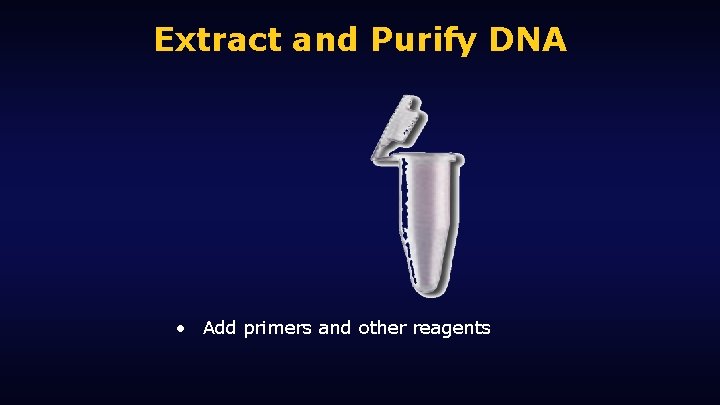 Extract and Purify DNA

• Add primers and other reagents